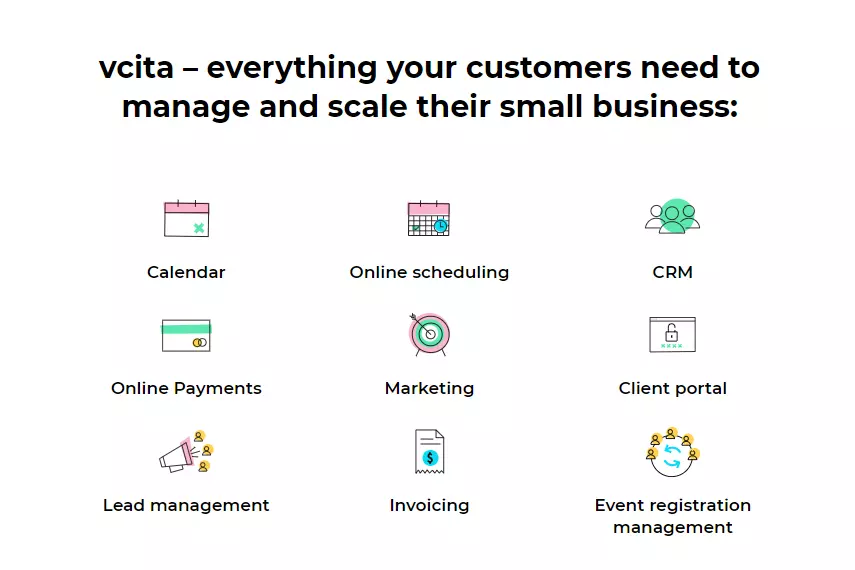 vcita – everything your customers need to manage and scale their small business:

Calendar

Online scheduling

CRM

Online Payments

Marketing

Client portal

Lead management

Invoicing

Event registration management